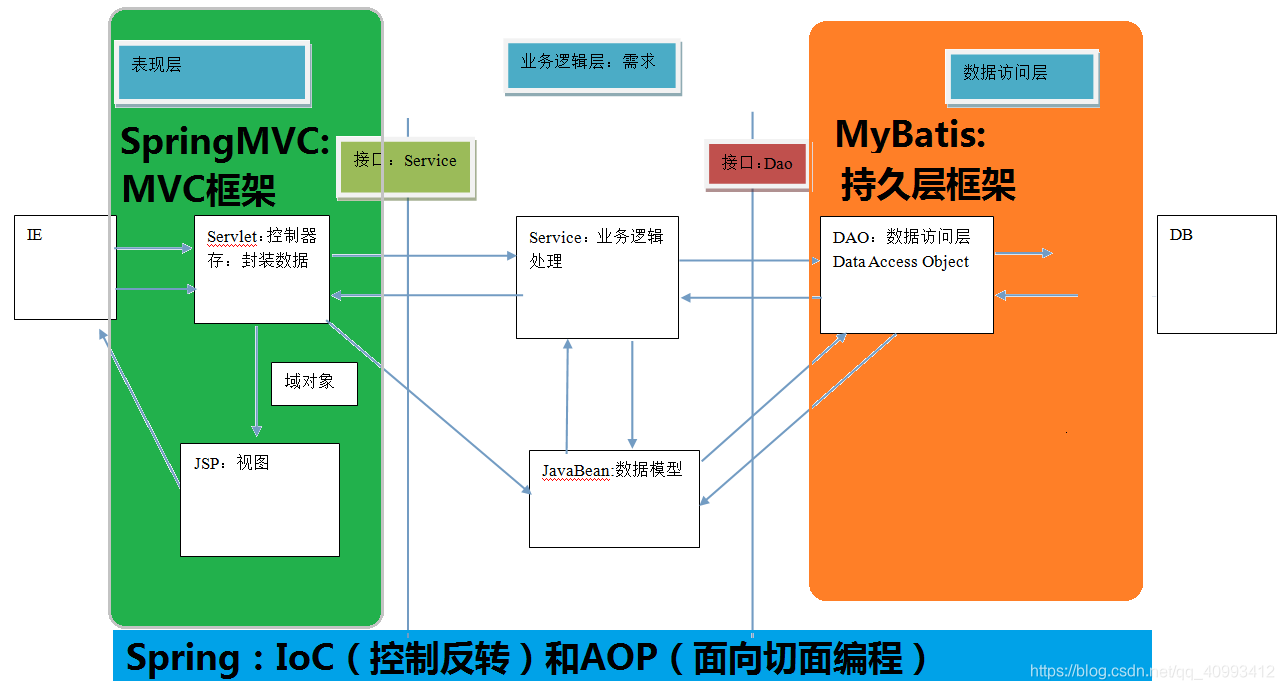 表现层

业务逻辑层：需求

数据访问层

SpringMVC: MVC框架

接口：Service

接口：Dao

MyBatis: 持久层框架

IE

Servlet：控制器 存：封装数据

Service：业务逻辑处理

DAO：数据访问层 Data Access Object

DB

域对象

JSP：视图

JavaBean:数据模型

Spring：IoC（控制反转）和AOP（面向切面编程）

https://blog.csdn.net/qq_40993412